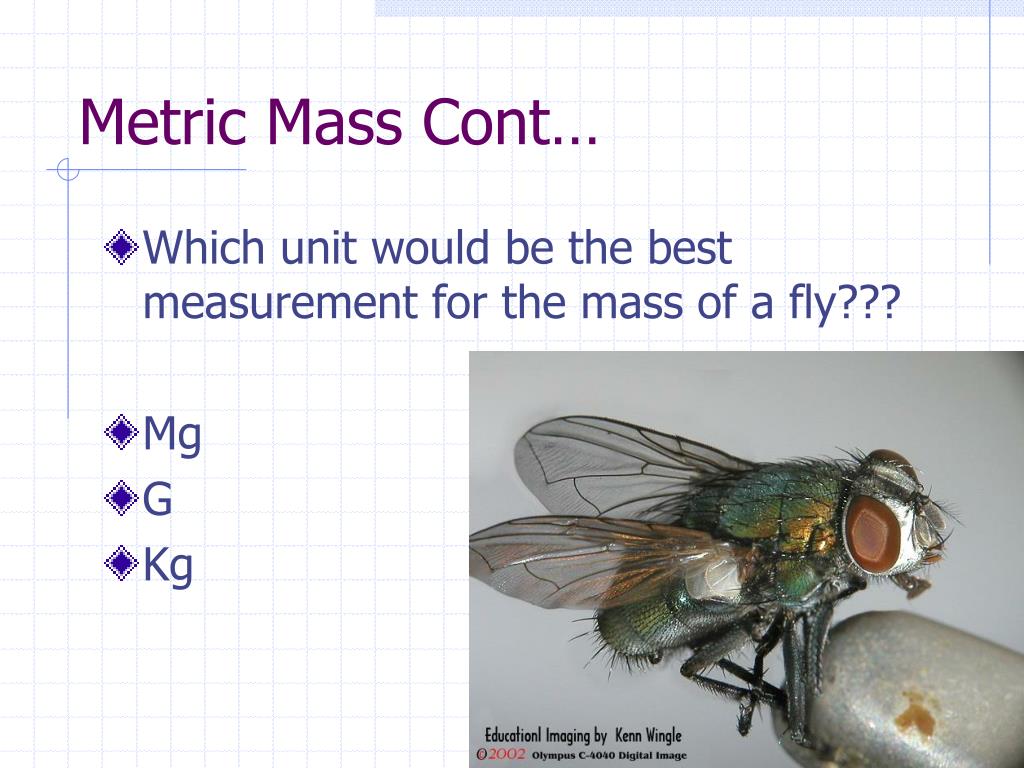 Metric Mass Cont…

Which unit would be the best measurement for the mass of a fly???

Mg

G

Kg

Educationl Imaging by Kenn Wingle
©2002 Olympus C-4040 Digital Image